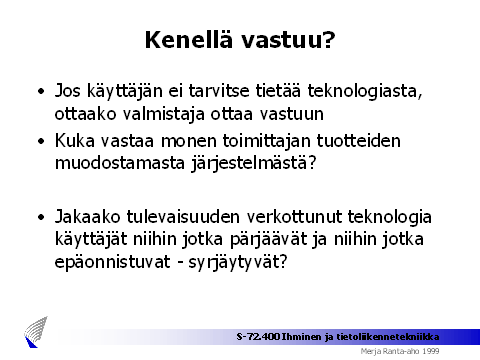 Kenellä vastuu?

• Jos käyttäjän ei tarvitse tietää teknologiasta, ottaako valmistaja ottaa vastuun

• Kuka vastaa monen toimittajan tuotteiden muodostamasta järjestelmästä?

• Jakaako tulevaisuuden verkottunut teknologia käyttäjät niihin jotka pärjäävät ja niihin jotka epäonnistuvat - syrjäytyvät?

S-72.400 Ihminen ja tietoliikennetekniikka

Merja Ranta-aho 1999